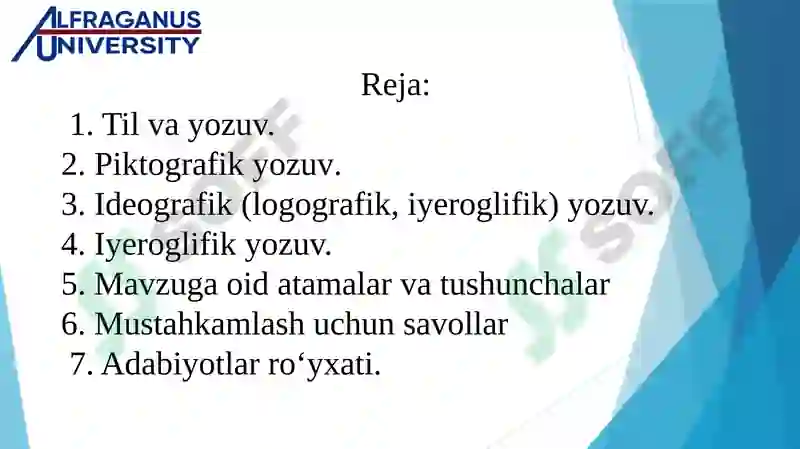 ALFRAGANUS UNIVERSITY

Reja:

1. Til va yozuv.
2. Piktografik yozuv.
3. Ideografik (logografik, iyeroglifik) yozuv.
4. Iyeroglifik yozuv.
5. Mavzuga oid atamalar va tushunchalar
6. Mustahkamlash uchun savollar
7. Adabiyotlar ro‘yxati.

SOFF SOFF